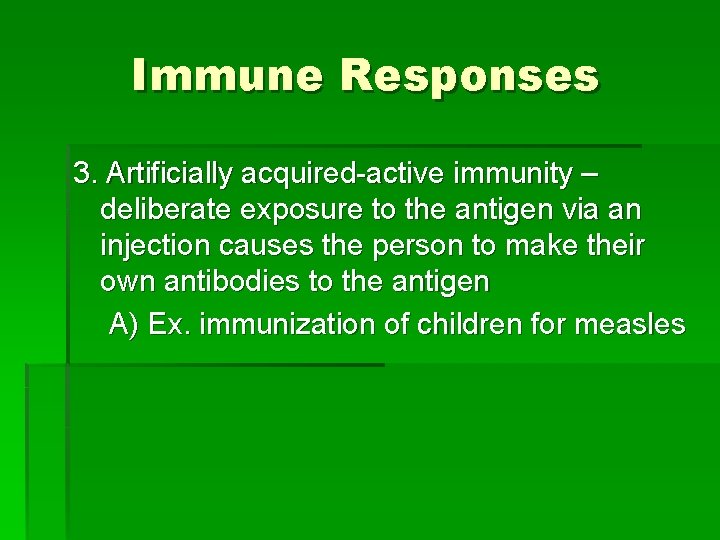 Immune Responses

3. Artificially acquired-active immunity – deliberate exposure to the antigen via an injection causes the person to make their own antibodies to the antigen

A) Ex. immunization of children for measles